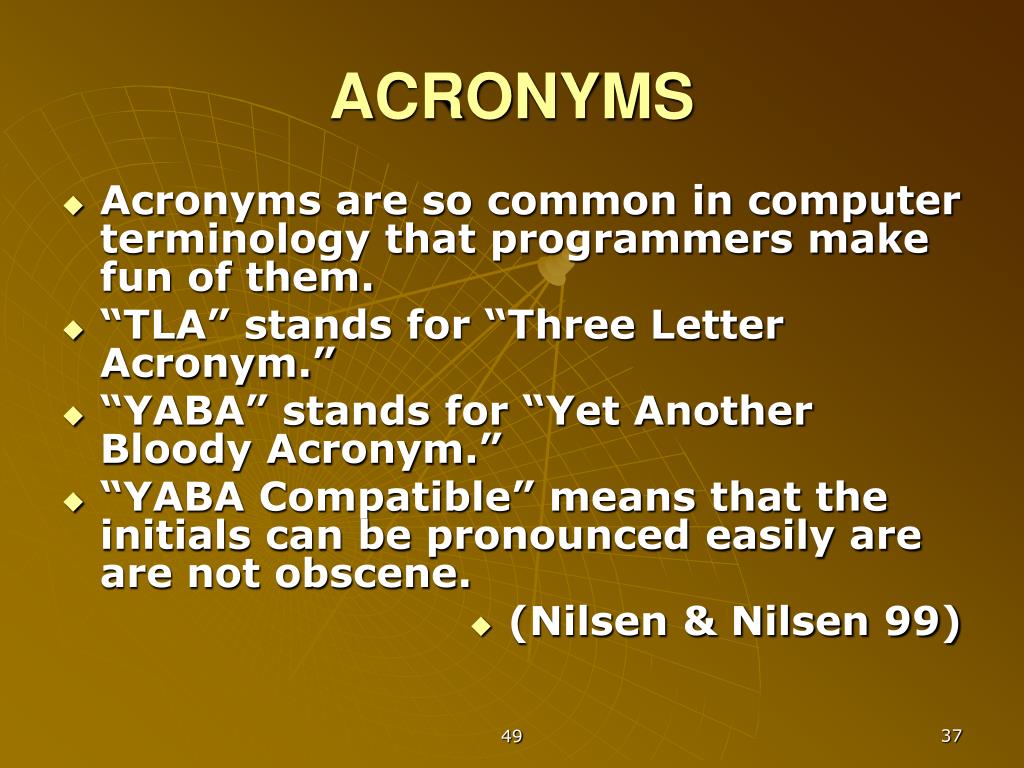 ACRONYMS

Acronyms are so common in computer terminology that programmers make fun of them.

“TLA” stands for “Three Letter Acronym.”

“YABA” stands for “Yet Another Bloody Acronym.”

“YABA Compatible” means that the initials can be pronounced easily are are not obscene.

(Nilsen & Nilsen 99)

49

37